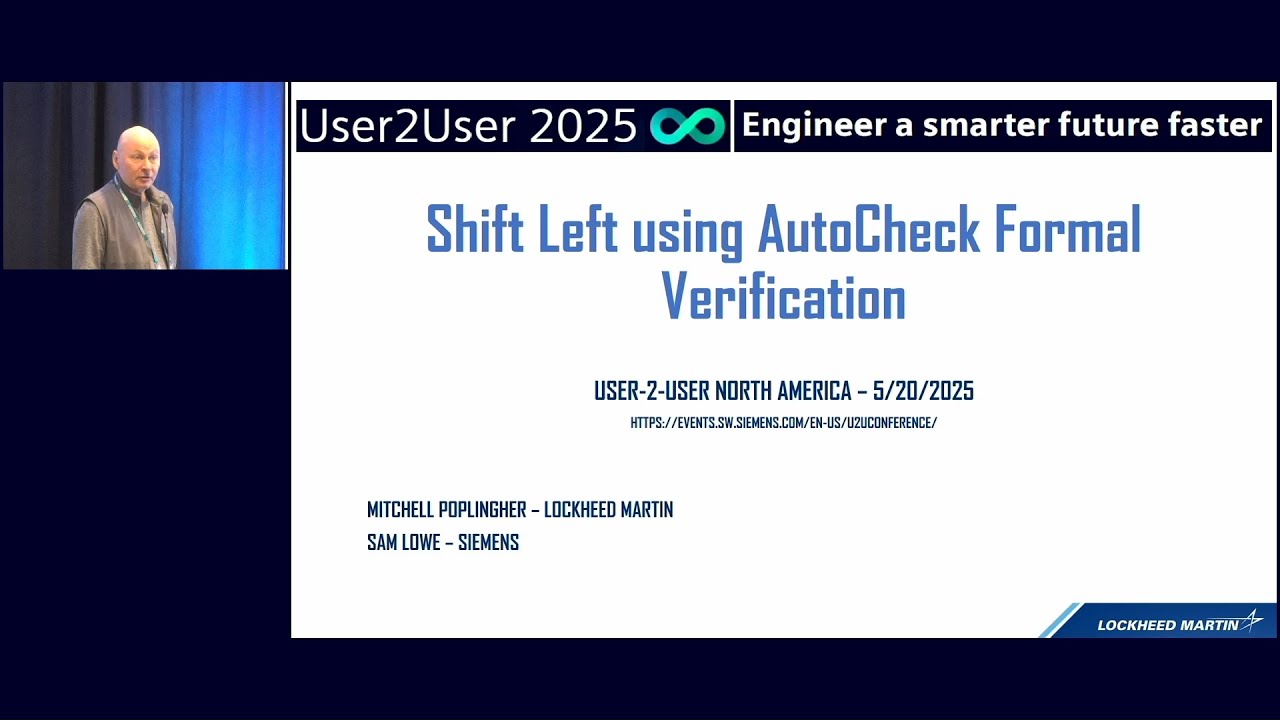 User2User 2025 Engineer a smarter future faster

Shift Left using AutoCheck Formal Verification

USER-2-USER NORTH AMERICA – 5/20/2025
HTTPS://EVENTS.SW.SIEMENS.COM/EN-US/U2UCONFERENCE/

MITCHELL POPLINGHER – LOCKHEED MARTIN
SAM LOWE – SIEMENS

LOCKHEED MARTIN